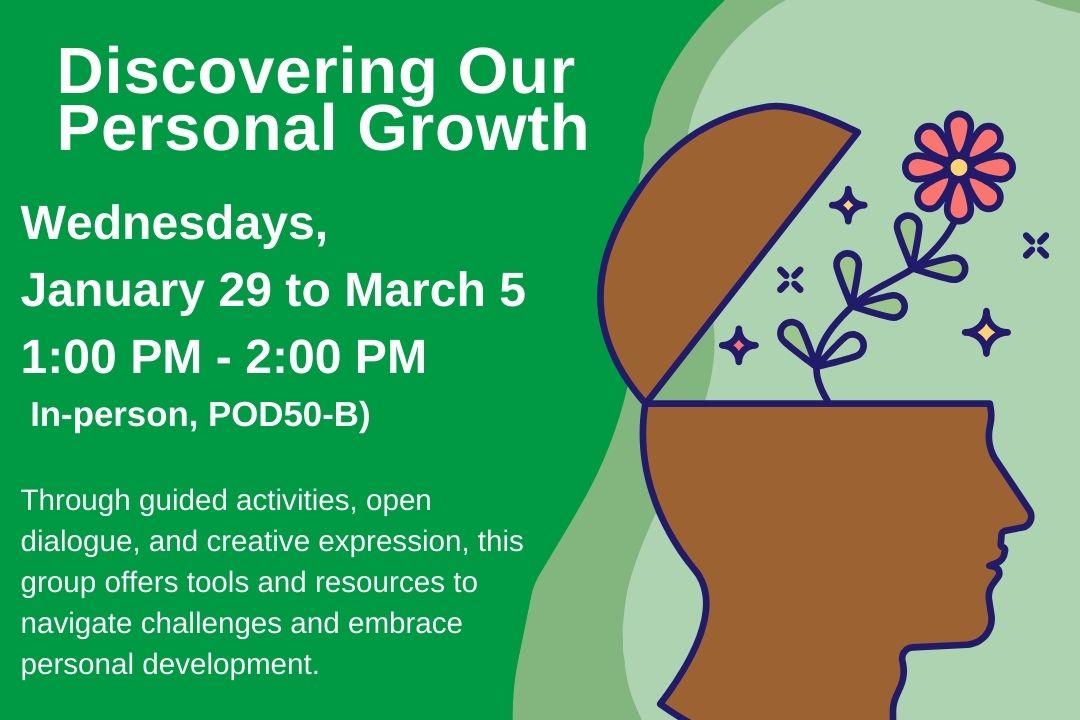 Discovering Our Personal Growth

Wednesdays,

January 29 to March 5

1:00 PM - 2:00 PM

In-person, POD50-B)

Through guided activities, open dialogue, and creative expression, this group offers tools and resources to navigate challenges and embrace personal development.